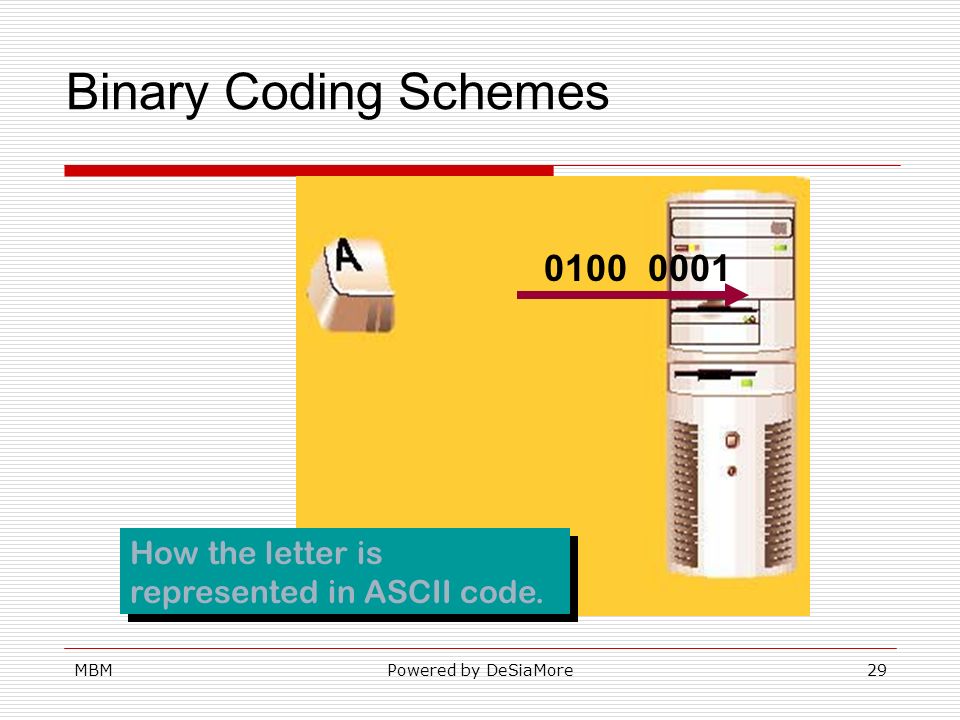 Binary Coding Schemes

A

0100 0001

How the letter is represented in ASCII code.

MBM

Powered by DeSiaMore

29